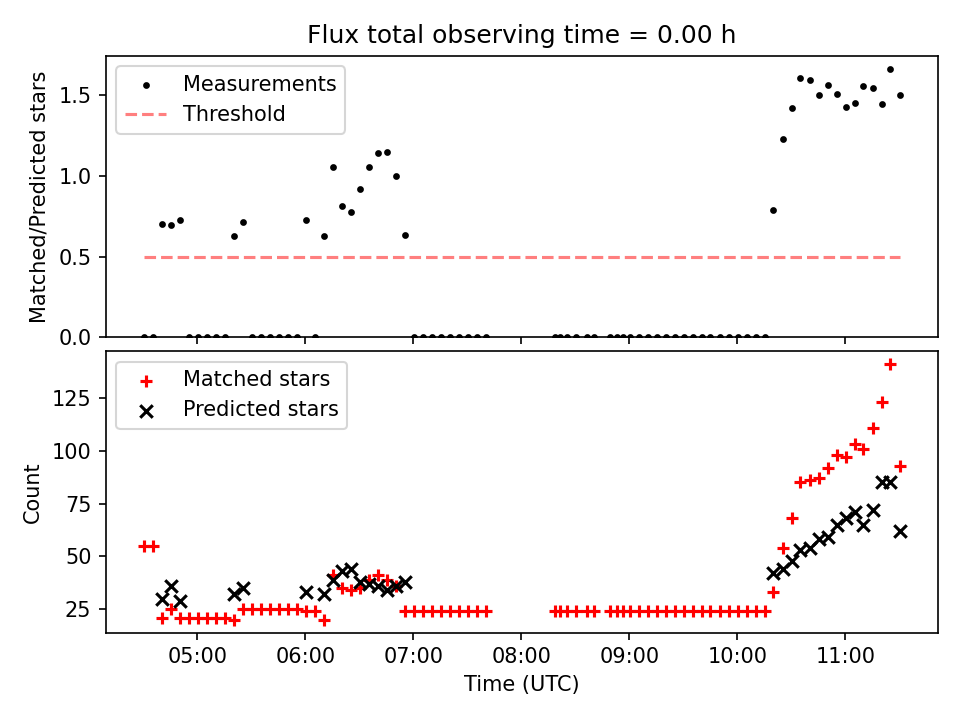 Flux total observing time = 0.00 h

Measurements
Threshold

Matched/Predicted stars

1.5
1.0
0.5
0.0

Matched stars
Predicted stars

Count

125
100
75
50
25

05:00
06:00
07:00
08:00
09:00
10:00
11:00

Time (UTC)